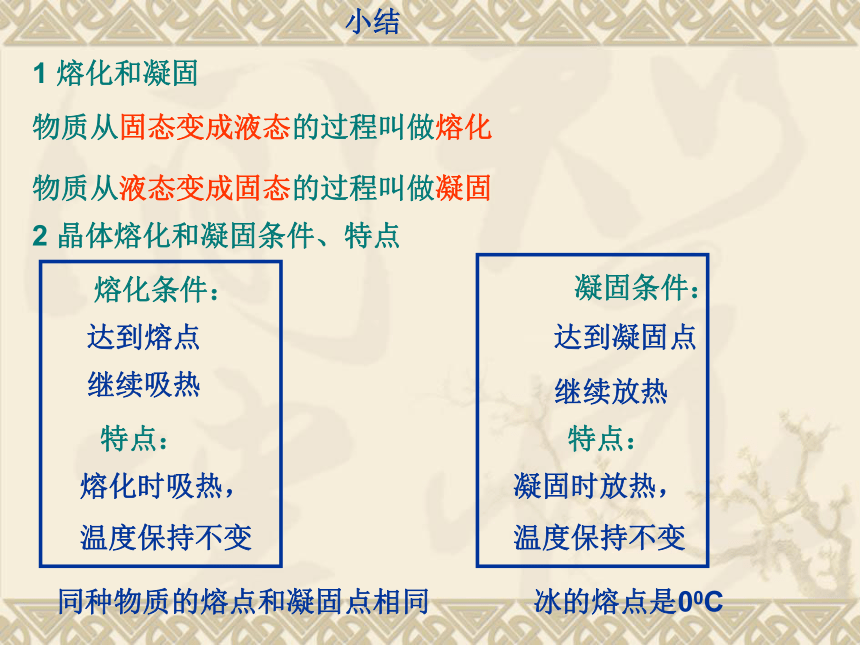 小结

1 熔化和凝固

物质从固态变成液态的过程叫做熔化

物质从液态变成固态的过程叫做凝固

2 晶体熔化和凝固条件、特点

熔化条件：

达到熔点

继续吸热

特点：

熔化时吸热，

温度保持不变

凝固条件：

达到凝固点

继续放热

特点：

凝固时放热，

温度保持不变

同种物质的熔点和凝固点相同

冰的熔点是$0^0C$